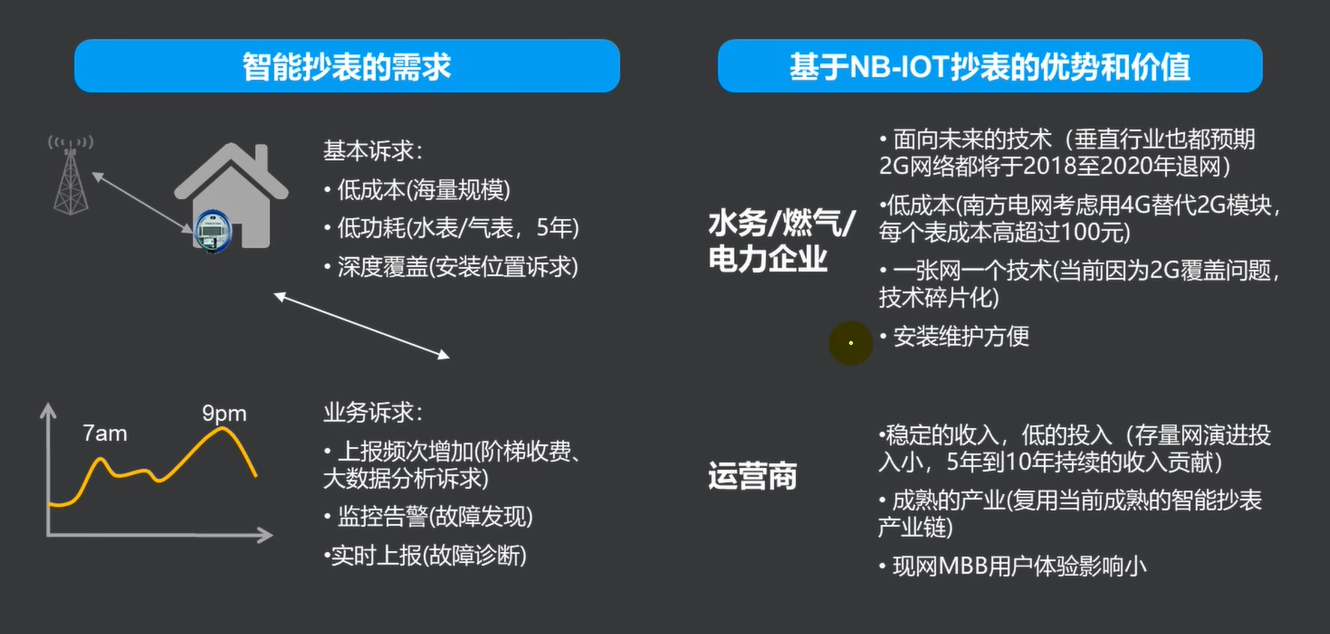 智能抄表的需求

基本诉求：
• 低成本(海量规模)
• 低功耗(水表/气表，5年)
• 深度覆盖(安装位置诉求)

7am
9pm

业务诉求：
• 上报频次增加(阶梯收费、大数据分析诉求)
• 监控告警(故障发现)
•实时上报(故障诊断)

基于NB-IOT抄表的优势和价值

水务/燃气/电力企业

• 面向未来的技术（垂直行业也都预期2G网络都将于2018至2020年退网）
•低成本(南方电网考虑用4G替代2G模块，每个表成本高超过100元)
• 一张网一个技术(当前因为2G覆盖问题，技术碎片化)
• 安装维护方便

运营商

•稳定的收入，低的投入（存量网演进投入小，5年到10年持续的收入贡献）
• 成熟的产业(复用当前成熟的智能抄表产业链)
• 现网MBB用户体验影响小